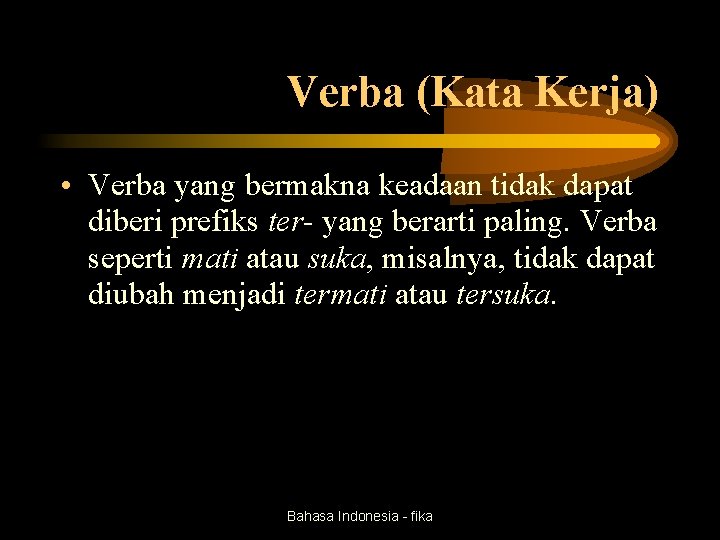 Verba (Kata Kerja)

• Verba yang bermakna keadaan tidak dapat diberi prefiks ter- yang berarti paling. Verba seperti mati atau suka, misalnya, tidak dapat diubah menjadi termati atau tersuka.

Bahasa Indonesia - fika